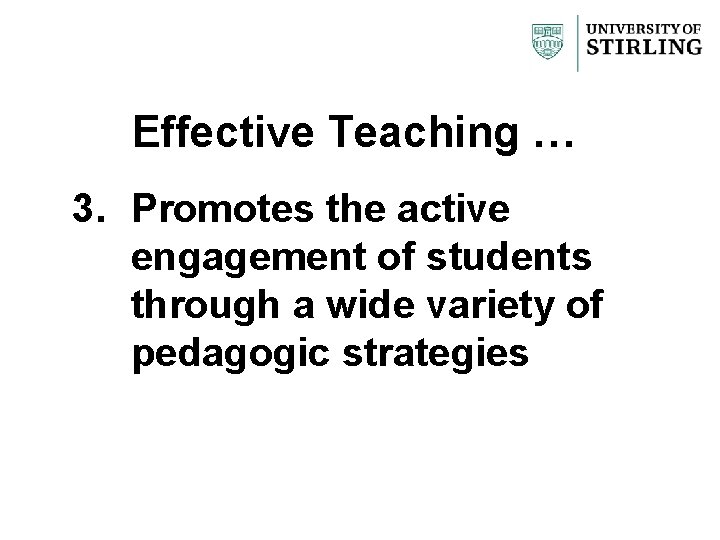 UNIVERSITY OF
STIRLING

Effective Teaching …

3. Promotes the active engagement of students through a wide variety of pedagogic strategies